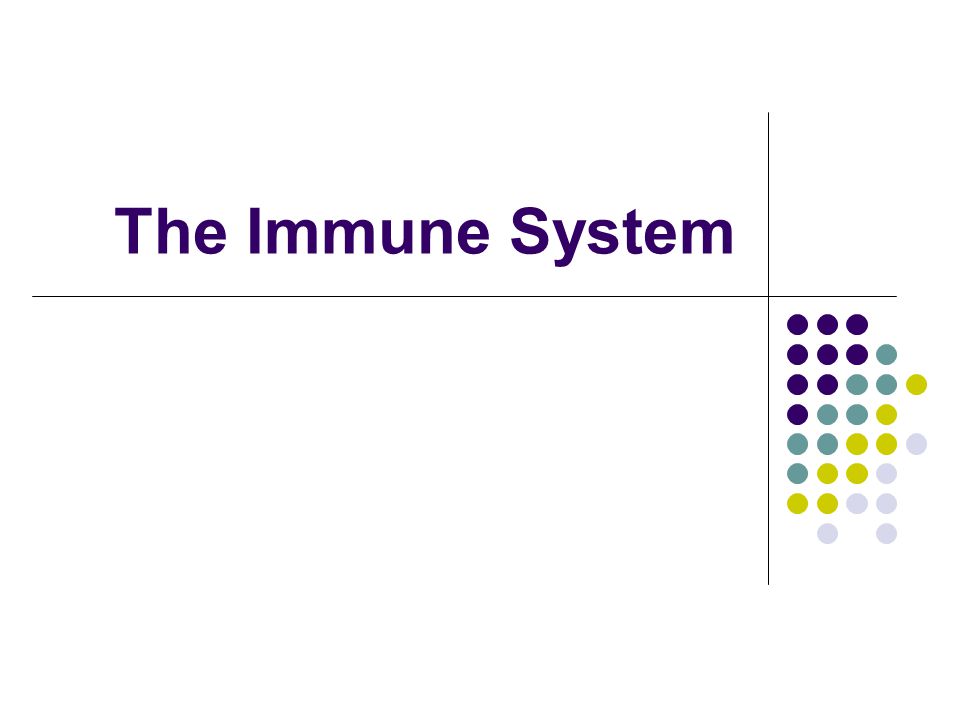 The Immune System